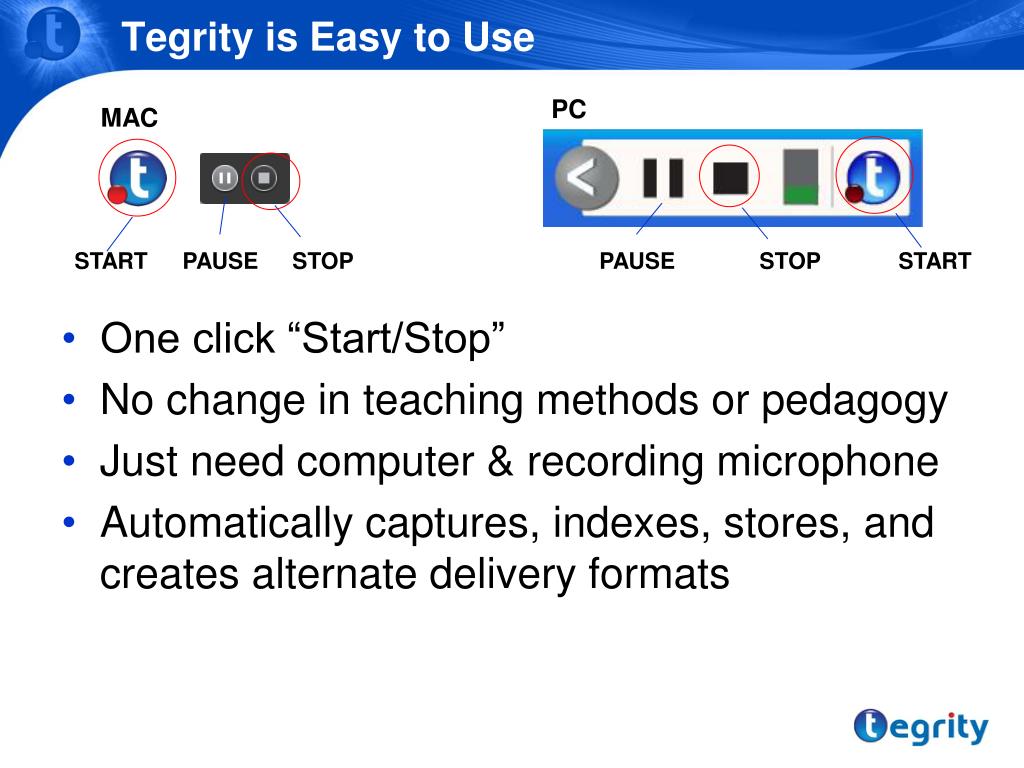 Tegrity is Easy to Use

MAC

START PAUSE STOP

PC

PAUSE STOP START

• One click “Start/Stop”
• No change in teaching methods or pedagogy
• Just need computer & recording microphone
• Automatically captures, indexes, stores, and creates alternate delivery formats

tegrity